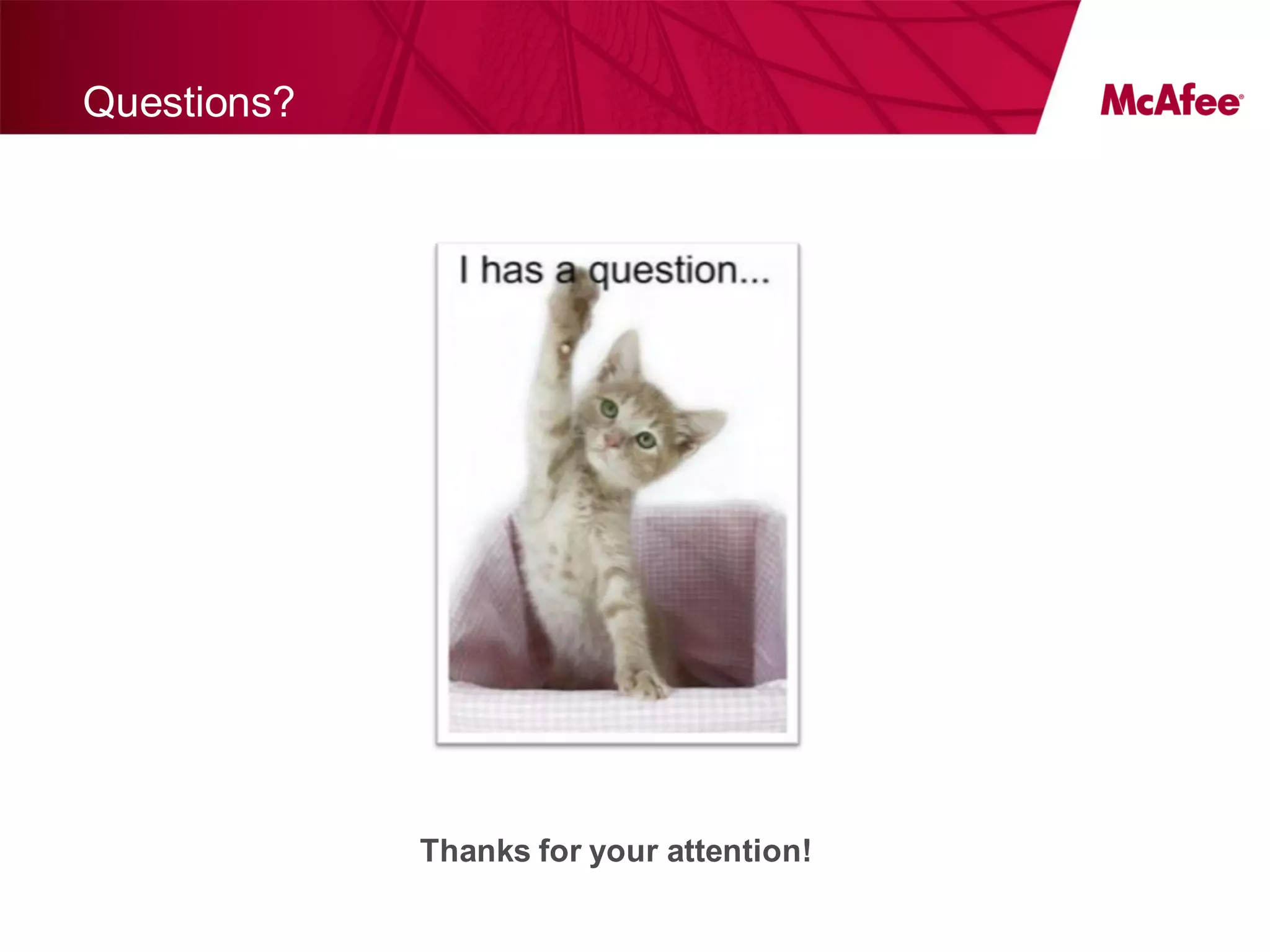 Questions?

McAfee®

I has a question...

Thanks for your attention!